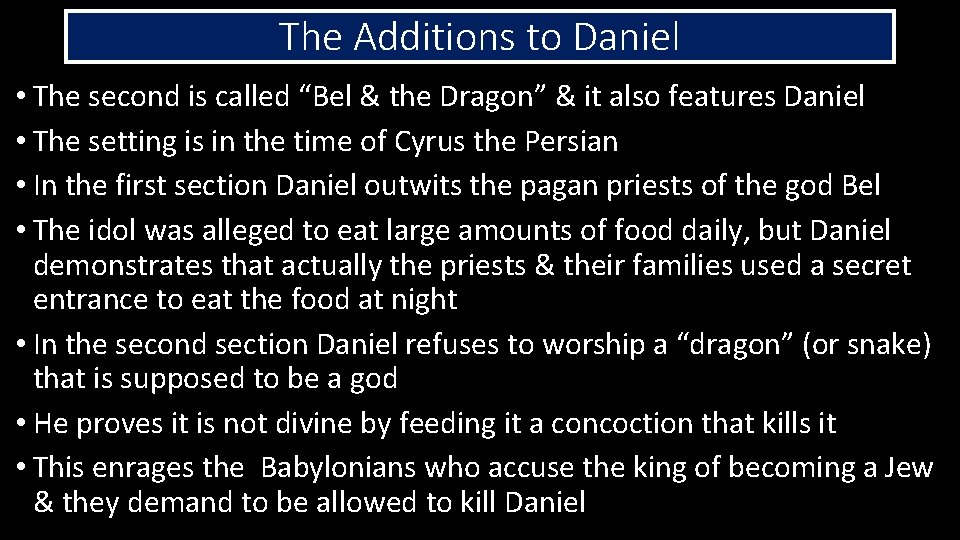 The Additions to Daniel

• The second is called “Bel & the Dragon” & it also features Daniel
• The setting is in the time of Cyrus the Persian
• In the first section Daniel outwits the pagan priests of the god Bel
• The idol was alleged to eat large amounts of food daily, but Daniel demonstrates that actually the priests & their families used a secret entrance to eat the food at night
• In the second section Daniel refuses to worship a “dragon” (or snake) that is supposed to be a god
• He proves it is not divine by feeding it a concoction that kills it
• This enrages the Babylonians who accuse the king of becoming a Jew & they demand to be allowed to kill Daniel